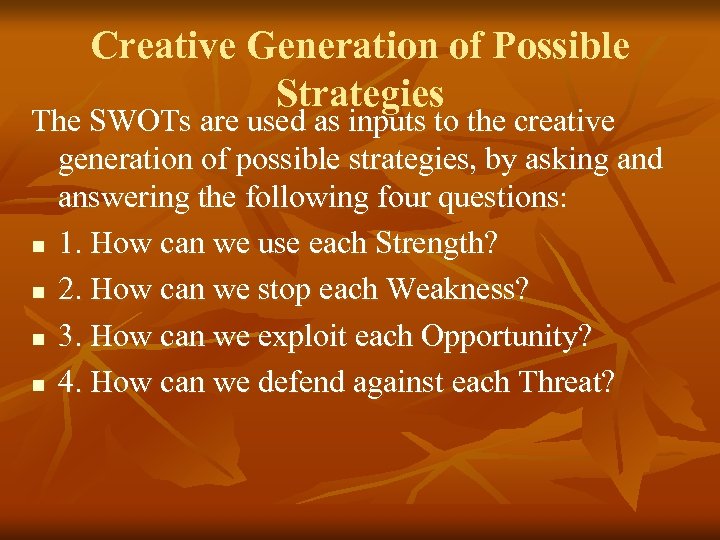 Creative Generation of Possible Strategies

The SWOTs are used as inputs to the creative generation of possible strategies, by asking and answering the following four questions:

- 1. How can we use each Strength?
- 2. How can we stop each Weakness?
- 3. How can we exploit each Opportunity?
- 4. How can we defend against each Threat?